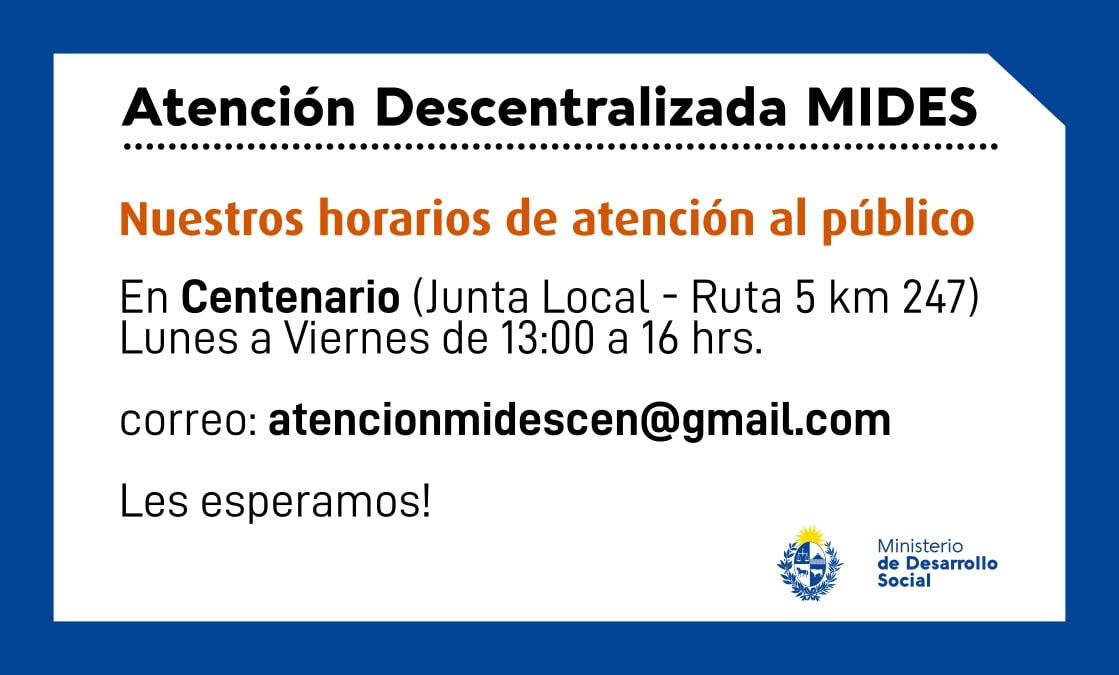 Atención Descentralizada MIDES

Nuestros horarios de atención al público

En Centenario (Junta Local - Ruta 5 km 247)
Lunes a Viernes de 13:00 a 16 hrs.

correo: atencionmidescen@gmail.com

Les esperamos!

Ministerio
de Desarrollo
Social